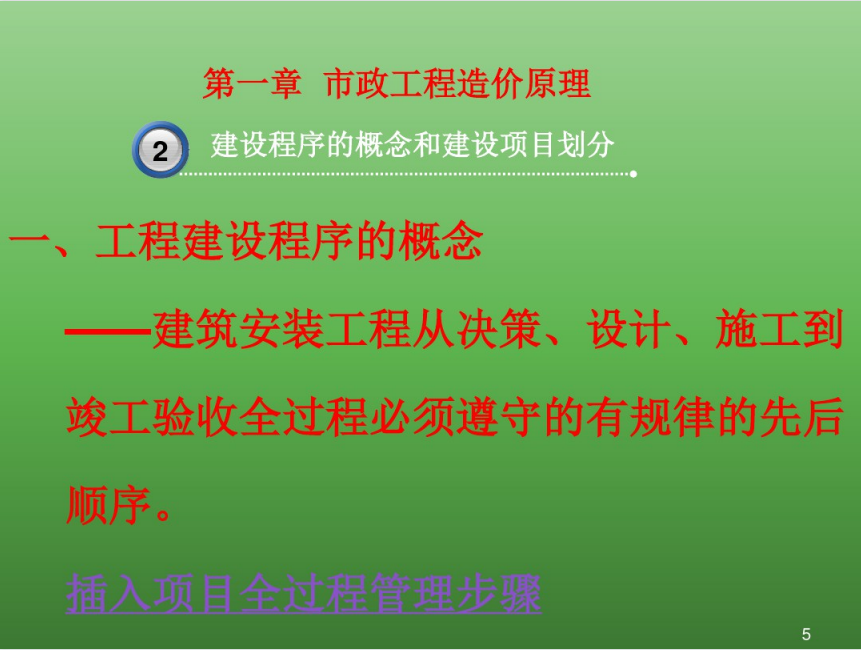 第一章 市政工程造价原理

2 建设程序的概念和建设项目划分

一、工程建设程序的概念

——建筑安装工程从决策、设计、施工到竣工验收全过程必须遵守的有规律的先后顺序。

插入项目全过程管理步骤

5